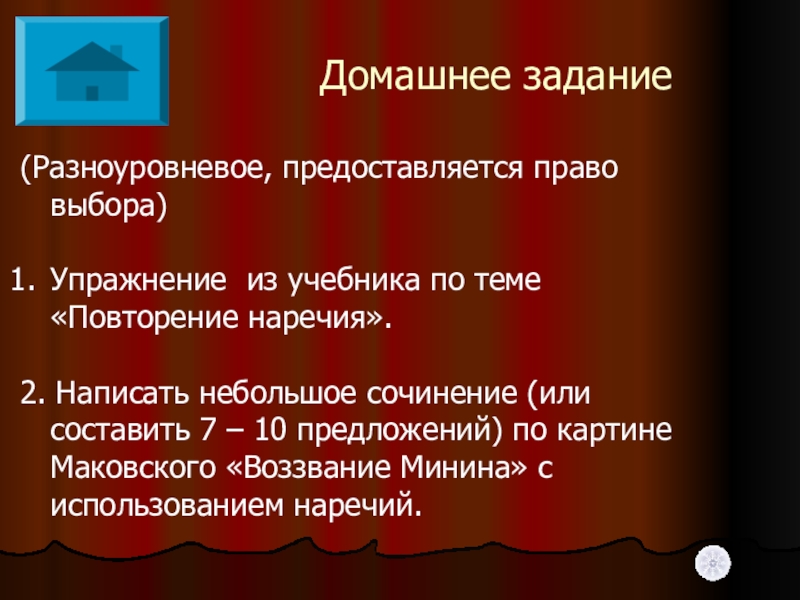 Домашнее задание

(Разноуровневое, предоставляется право выбора)

1. Упражнение из учебника по теме «Повторение наречия».

2. Написать небольшое сочинение (или составить 7 – 10 предложений) по картине Маковского «Воззвание Минина» с использованием наречий.